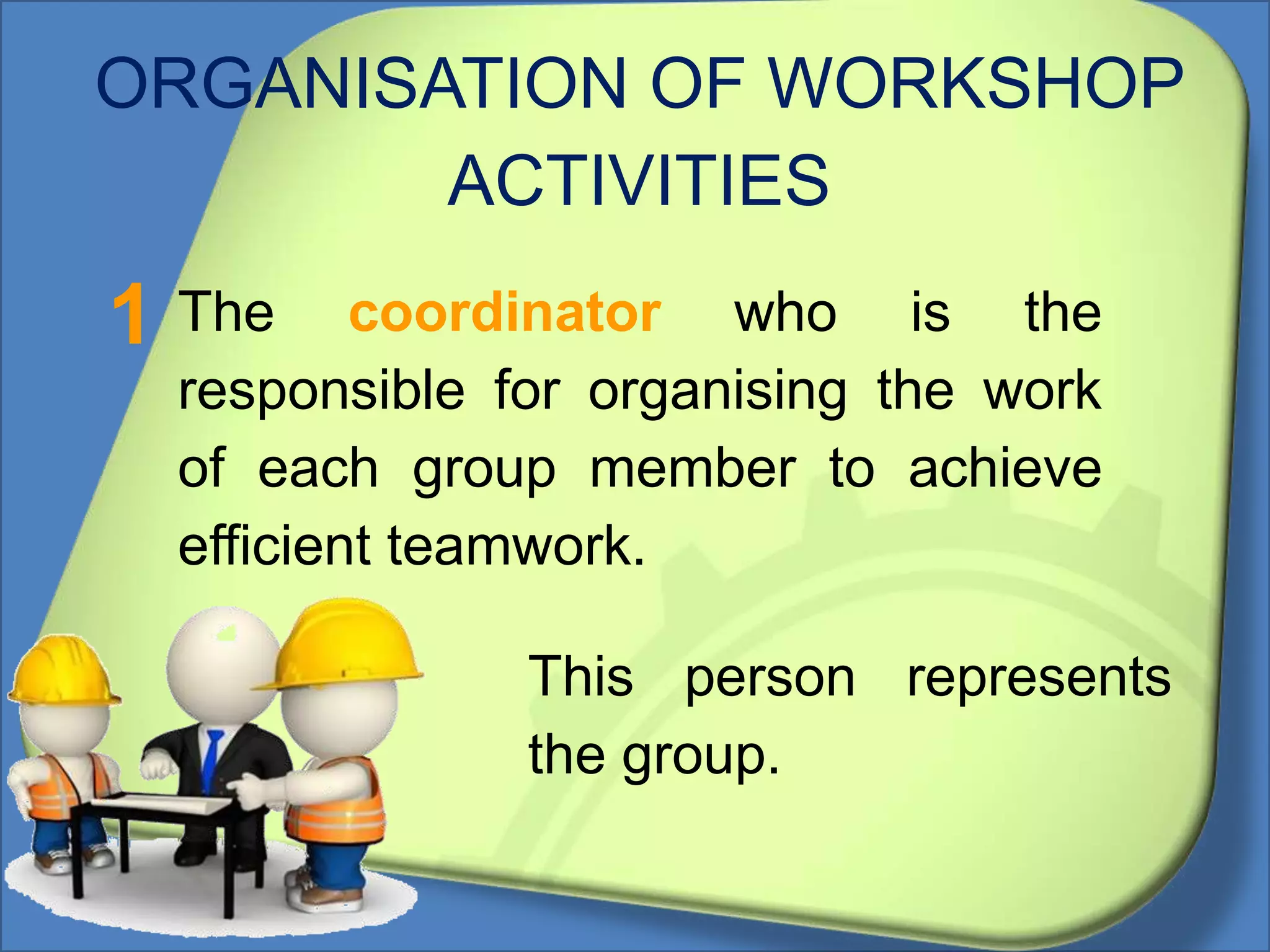 ORGANISATION OF WORKSHOP ACTIVITIES

1 The coordinator who is the responsible for organising the work of each group member to achieve efficient teamwork.

This person represents the group.